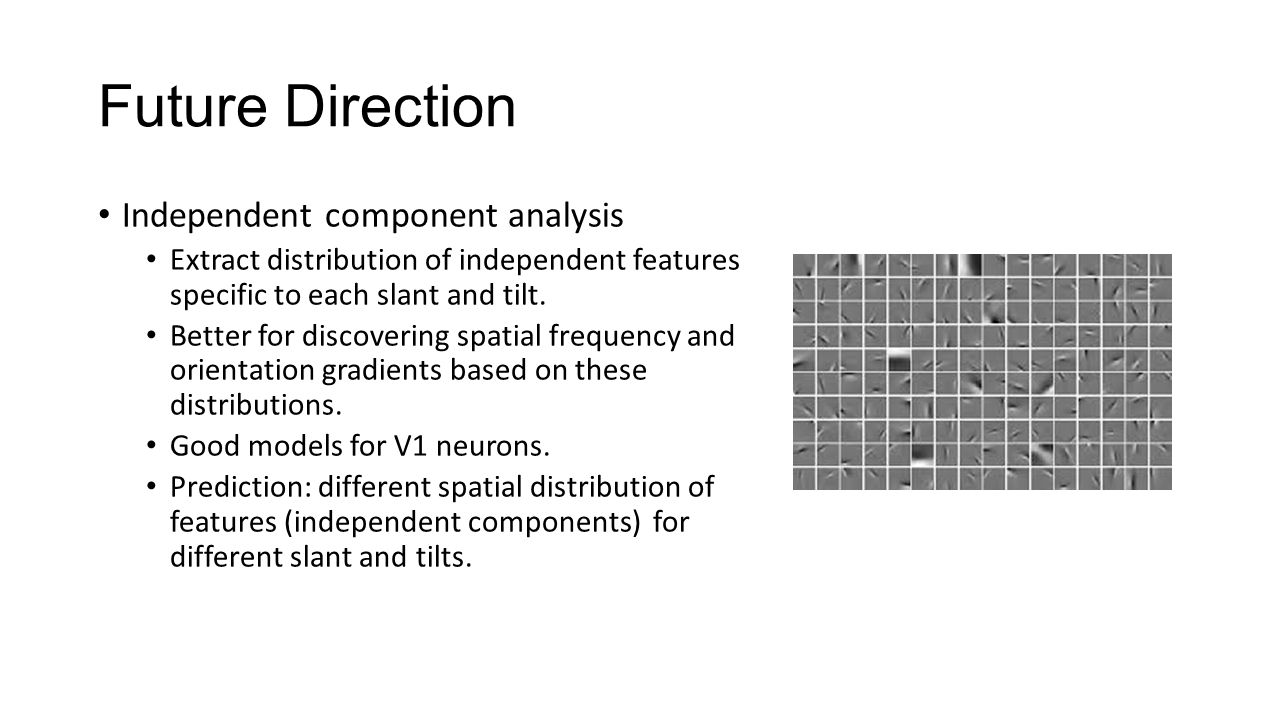 Future Direction

• Independent component analysis
  • Extract distribution of independent features specific to each slant and tilt.
  • Better for discovering spatial frequency and orientation gradients based on these distributions.
  • Good models for V1 neurons.
  • Prediction: different spatial distribution of features (independent components) for different slant and tilts.